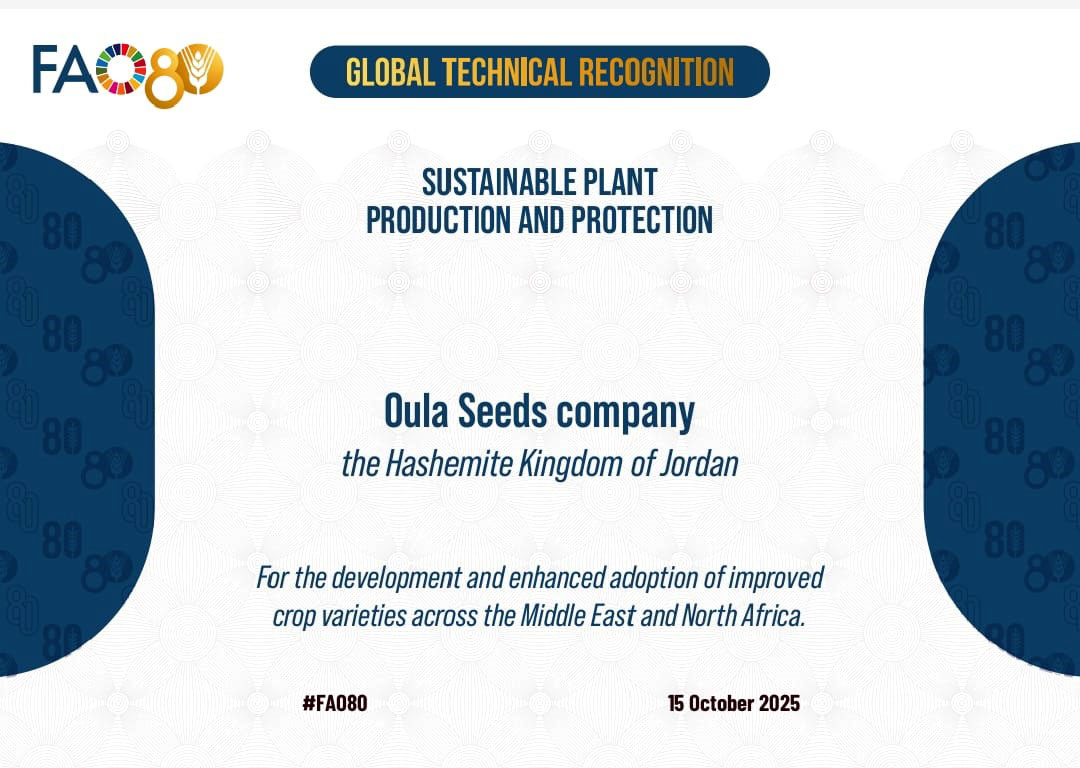 FAO80

GLOBAL TECHNICAL RECOGNITION

SUSTAINABLE PLANT PRODUCTION AND PROTECTION

Oula Seeds company

the Hashemite Kingdom of Jordan

For the development and enhanced adoption of improved crop varieties across the Middle East and North Africa.

#FAO80

15 October 2025